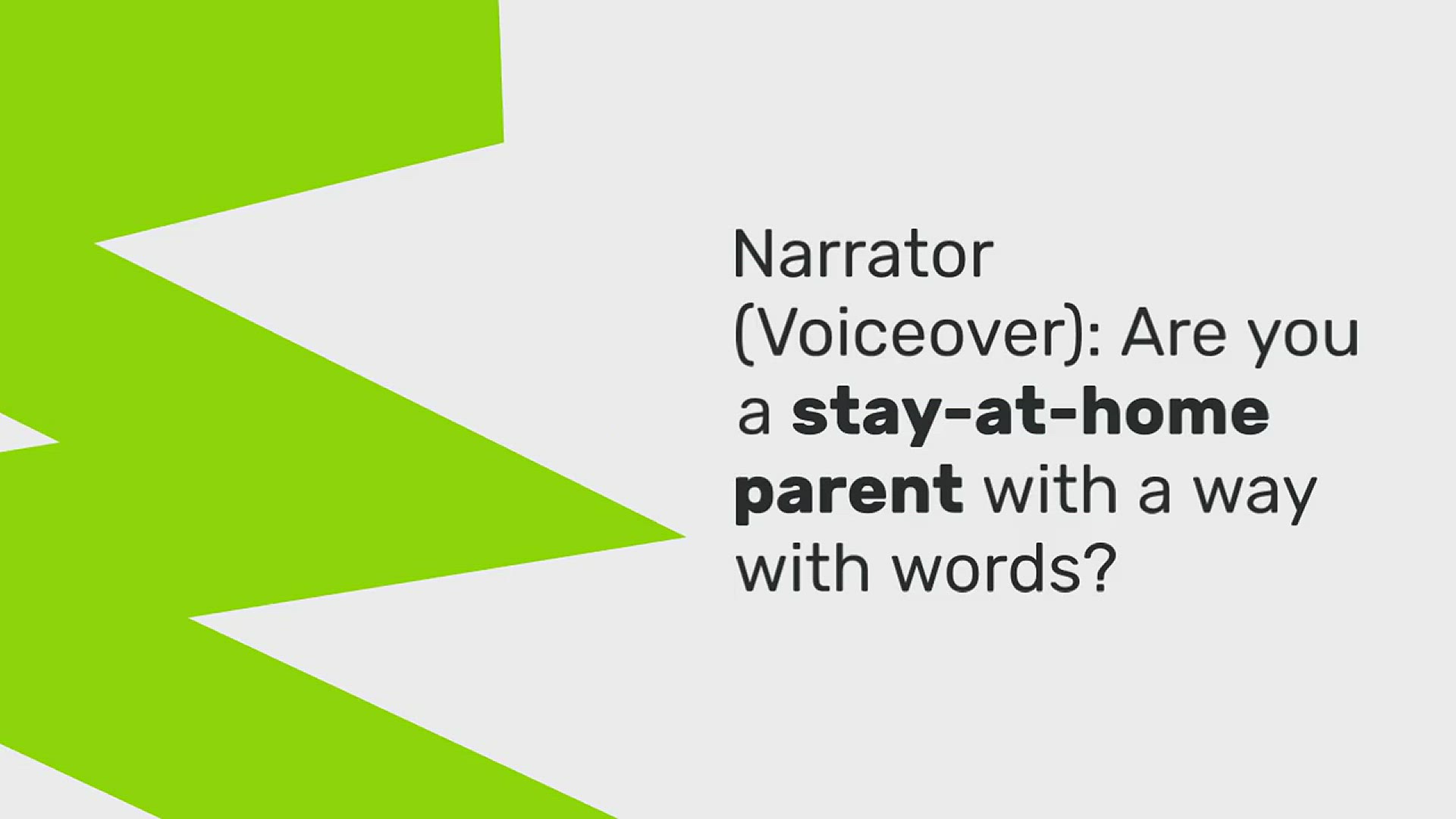 Narrator (Voiceover): Are you a stay-at-home parent with a way with words?